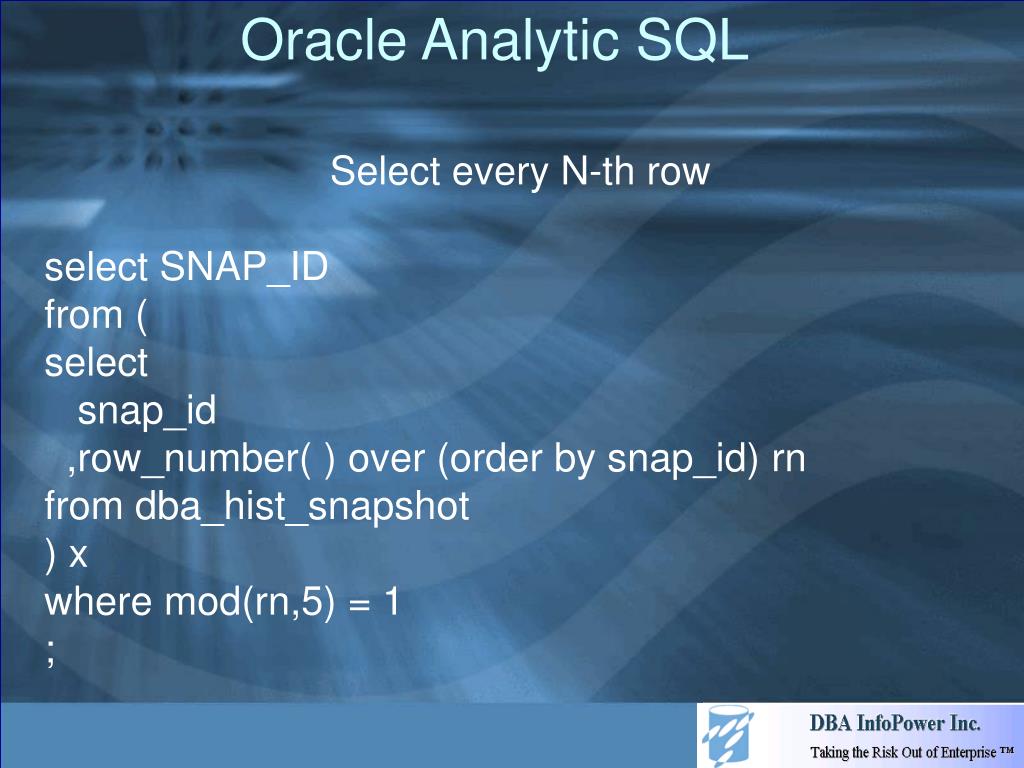 Oracle Analytic SQL

Select every N-th row

select SNAP_ID
from (
select
snap_id
,row_number( ) over (order by snap_id) rn
from dba_hist_snapshot
) x
where mod(rn,5) = 1
;

DBA InfoPower Inc.
Taking the Risk Out of Enterprise ™